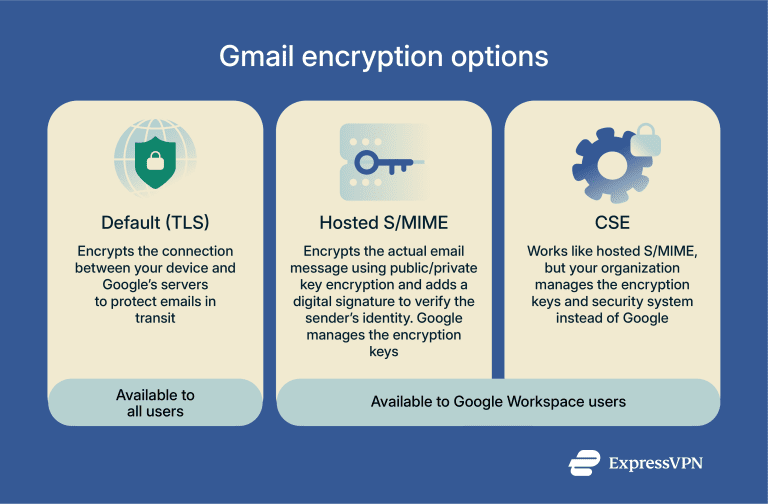 Gmail encryption options

Default (TLS)

Encrypts the connection between your device and Google's servers to protect emails in transit

Available to all users

Hosted S/MIME

Encrypts the actual email message using public/private key encryption and adds a digital signature to verify the sender's identity. Google manages the encryption keys

CSE

Works like hosted S/MIME, but your organization manages the encryption keys and security system instead of Google

Available to Google Workspace users

ExpressVPN